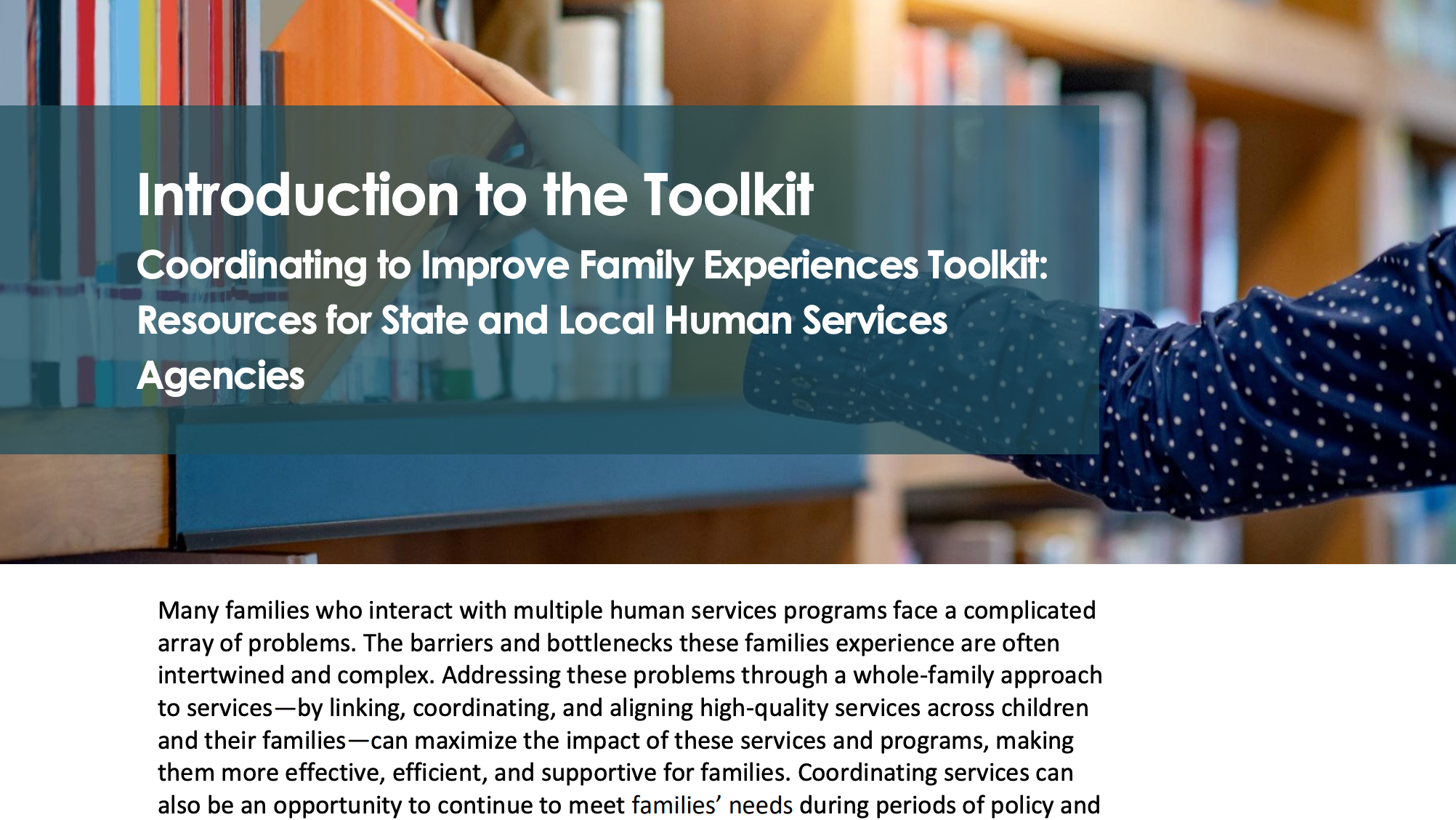 Introduction to the Toolkit

Coordinating to Improve Family Experiences Toolkit: Resources for State and Local Human Services Agencies

Many families who interact with multiple human services programs face a complicated array of problems. The barriers and bottlenecks these families experience are often intertwined and complex. Addressing these problems through a whole-family approach to services—by linking, coordinating, and aligning high-quality services across children and their families—can maximize the impact of these services and programs, making them more effective, efficient, and supportive for families. Coordinating services can also be an opportunity to continue to meet families' needs during periods of policy and